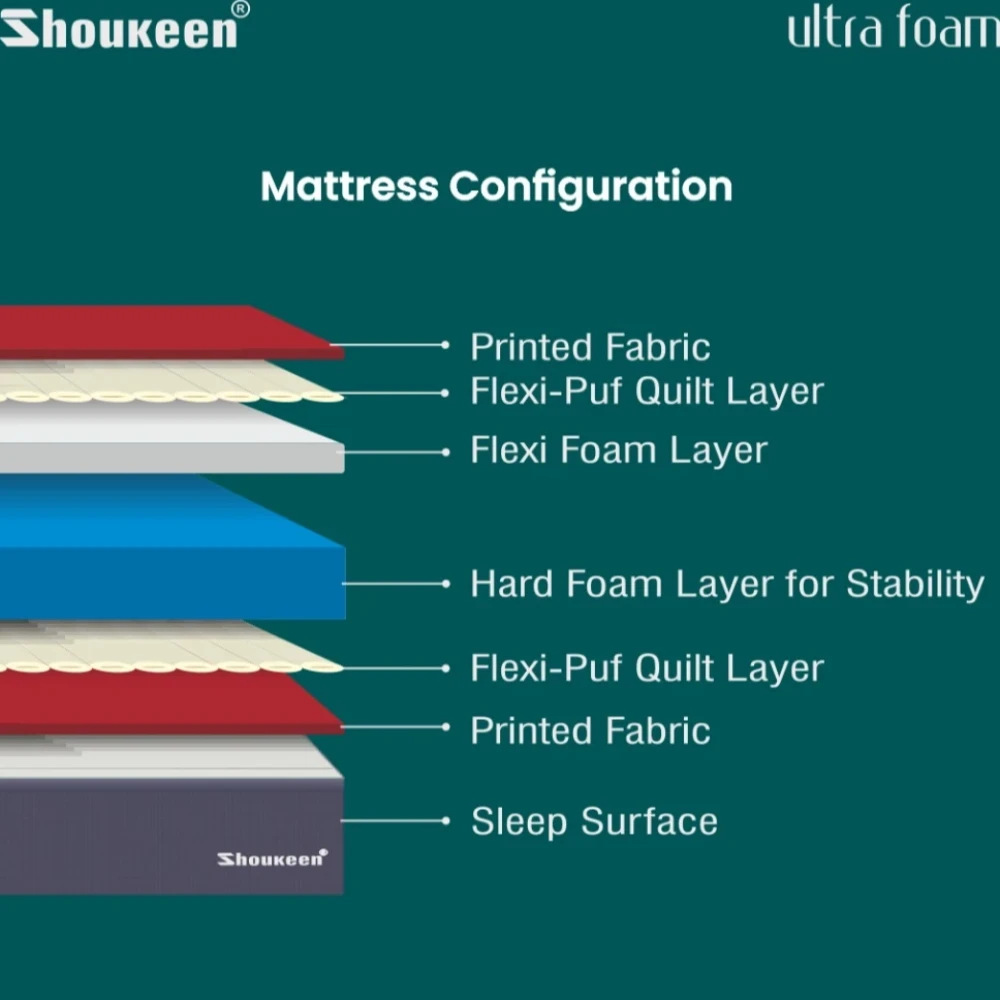 Shoukeen®

ultra foam

Mattress Configuration

Printed Fabric
Flexi-Puf Quilt Layer
Flexi Foam Layer
Hard Foam Layer for Stability
Flexi-Puf Quilt Layer
Printed Fabric
Sleep Surface

Shoukeen®